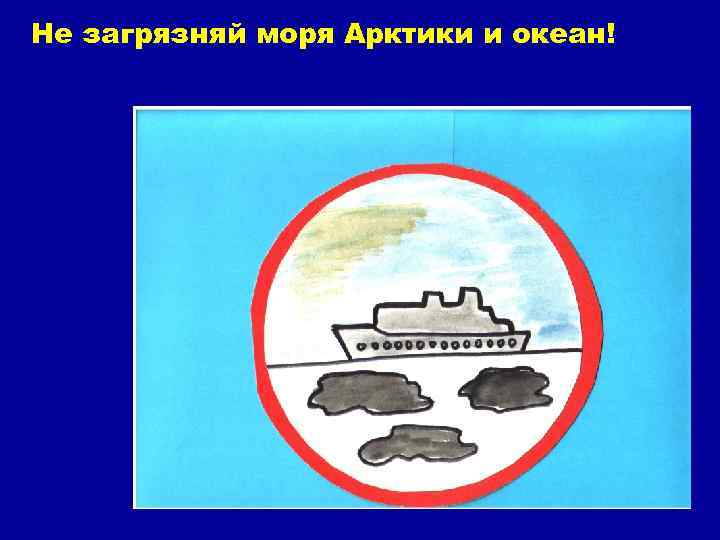 Не загрязняй моря Арктики и океан!